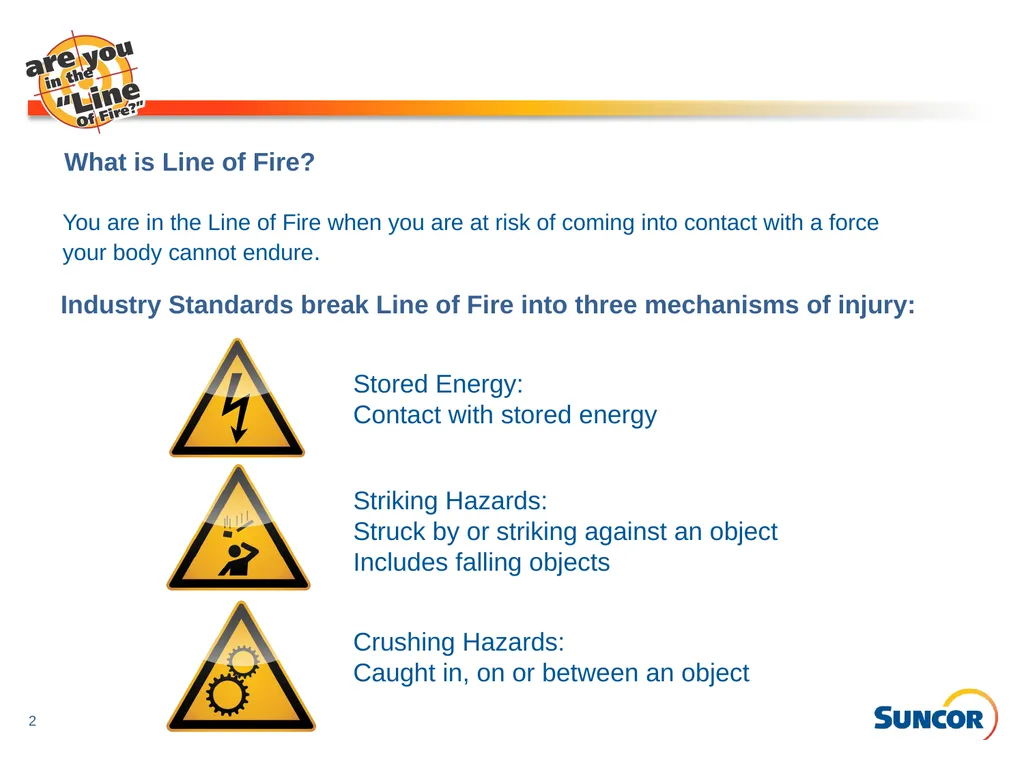 are you in the "Line Of Fire?"

What is Line of Fire?

You are in the Line of Fire when you are at risk of coming into contact with a force your body cannot endure.

Industry Standards break Line of Fire into three mechanisms of injury:

Stored Energy:
Contact with stored energy

Striking Hazards:
Struck by or striking against an object
Includes falling objects

Crushing Hazards:
Caught in, on or between an object

2

SUNCOR